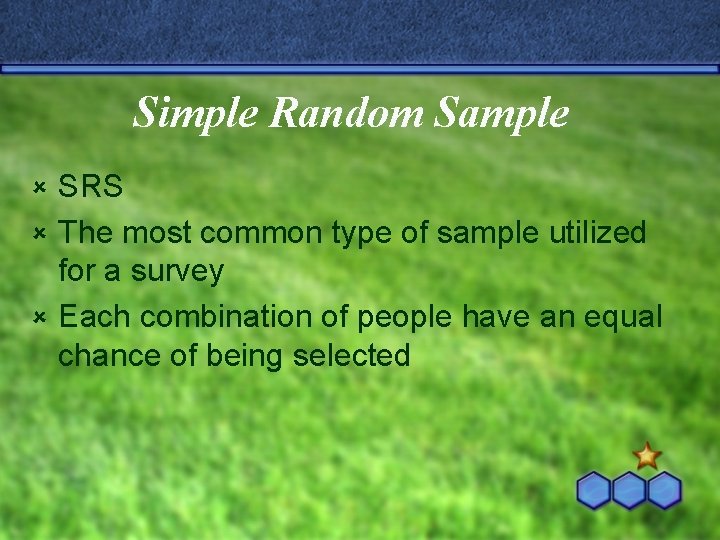 Simple Random Sample

× SRS
× The most common type of sample utilized for a survey
× Each combination of people have an equal chance of being selected